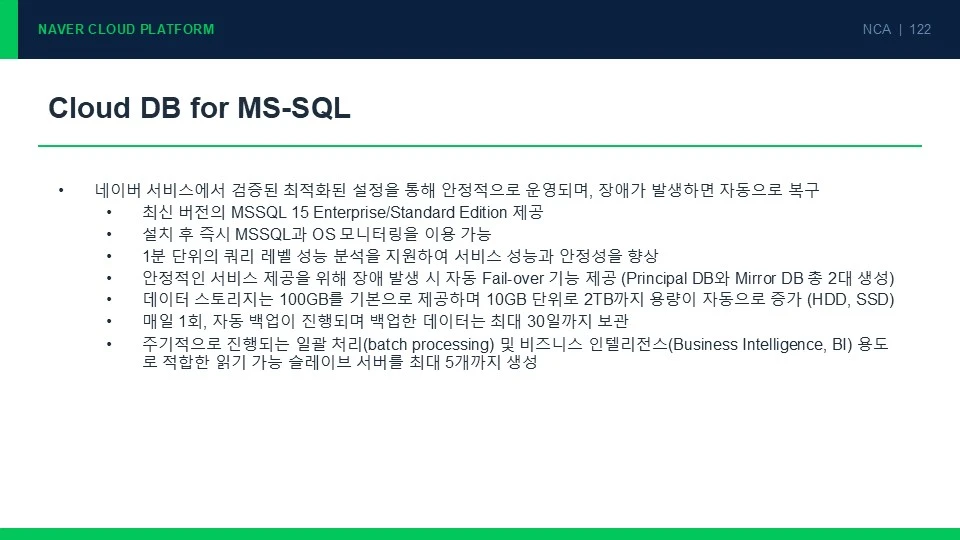 NAVER CLOUD PLATFORM

NCA | 122

Cloud DB for MS-SQL

• 네이버 서비스에서 검증된 최적화된 설정을 통해 안정적으로 운영되며, 장애가 발생하면 자동으로 복구
  • 최신 버전의 MSSQL 15 Enterprise/Standard Edition 제공
  • 설치 후 즉시 MSSQL과 OS 모니터링을 이용 가능
  • 1분 단위의 쿼리 레벨 성능 분석을 지원하여 서비스 성능과 안정성을 향상
  • 안정적인 서비스 제공을 위해 장애 발생 시 자동 Fail-over 기능 제공 (Principal DB와 Mirror DB 총 2대 생성)
  • 데이터 스토리지는 100GB를 기본으로 제공하며 10GB 단위로 2TB까지 용량이 자동으로 증가 (HDD, SSD)
  • 매일 1회, 자동 백업이 진행되며 백업한 데이터는 최대 30일까지 보관
  • 주기적으로 진행되는 일괄 처리(batch processing) 및 비즈니스 인텔리전스(Business Intelligence, BI) 용도로 적합한 읽기 가능 슬레이브 서버를 최대 5개까지 생성